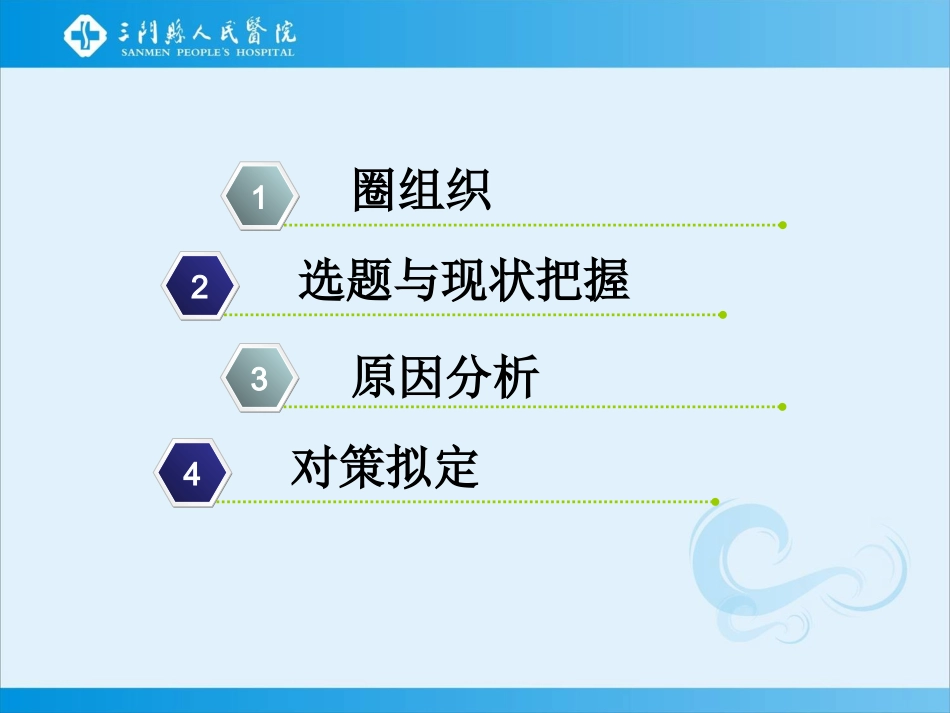 三門縣人民醫院
SANMEN PEOPLE'S HOSPITAL

1 圈组织

2 选题与现状把握

3 原因分析

4 对策拟定